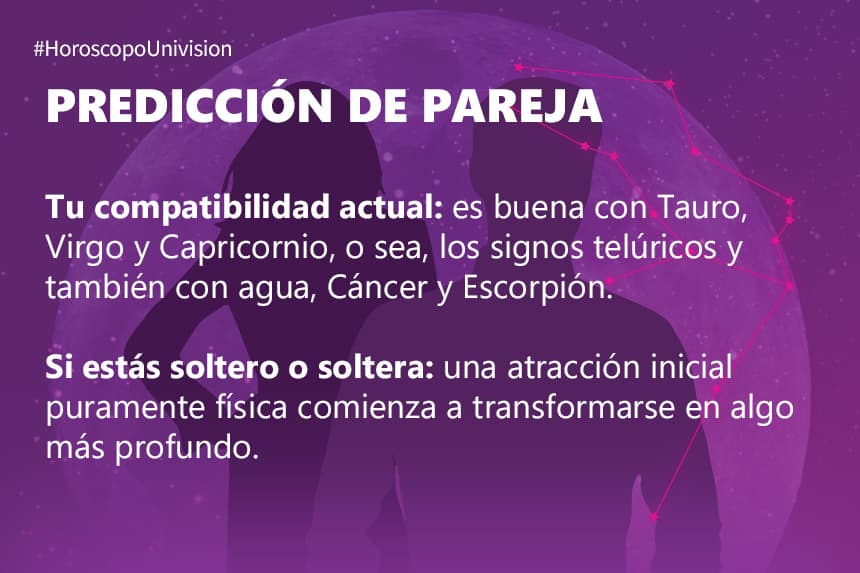 #HoroscopoUnivision

PREDICCIÓN DE PAREJA

Tu compatibilidad actual: es buena con Tauro, Virgo y Capricornio, o sea, los signos telúricos y también con agua, Cáncer y Escorpión.

Si estás soltero o soltera: una atracción inicial puramente física comienza a transformarse en algo más profundo.